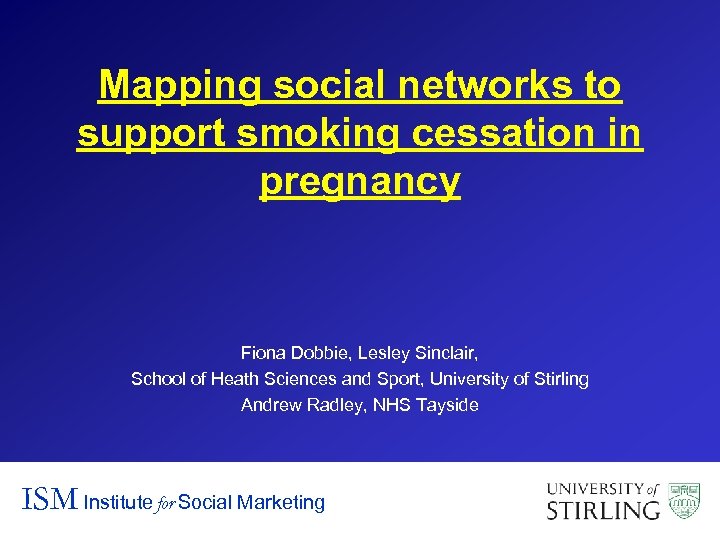 Mapping social networks to support smoking cessation in pregnancy

Fiona Dobbie, Lesley Sinclair,
School of Heath Sciences and Sport, University of Stirling
Andrew Radley, NHS Tayside

ISM Institute for Social Marketing

UNIVERSITY of STIRLING